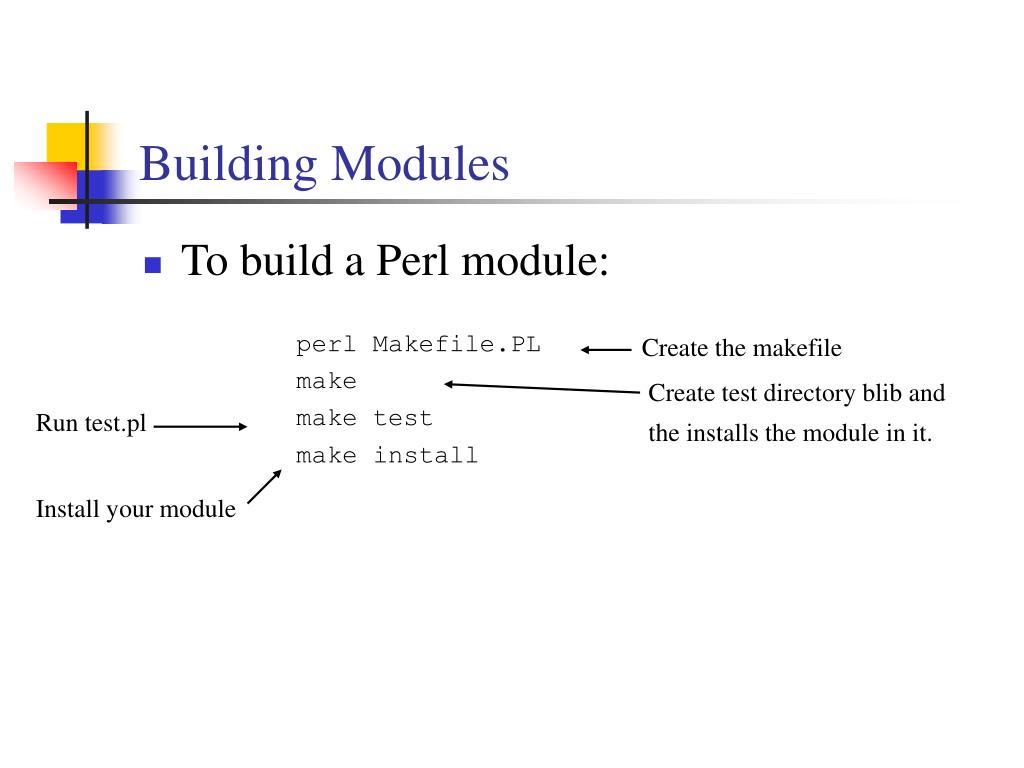 Building Modules

To build a Perl module:

perl Makefile.PL
make
make test
make install

Create the makefile

Create test directory blib and the installs the module in it.

Run test.pl

Install your module